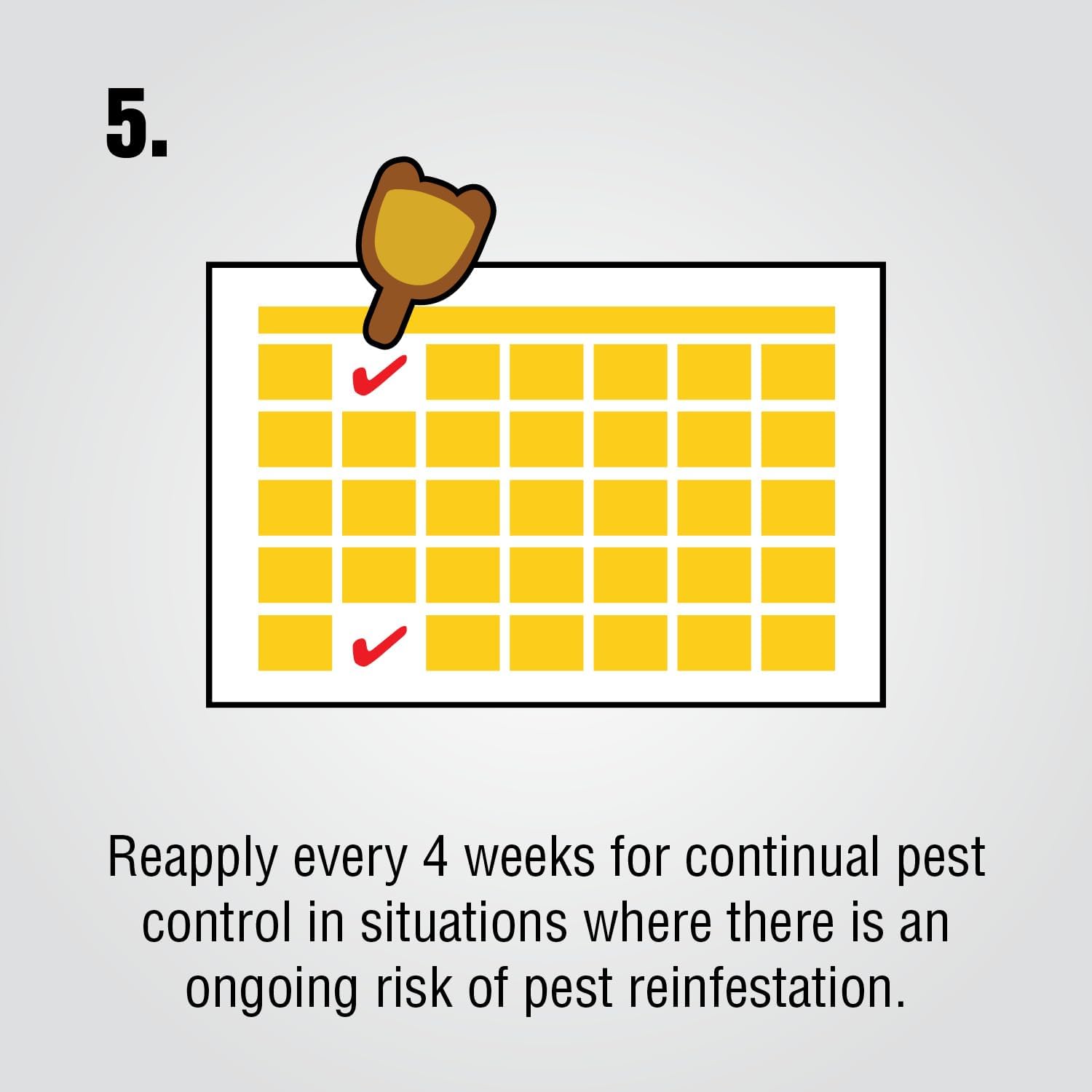 5.

Reapply every 4 weeks for continual pest control in situations where there is an ongoing risk of pest reinfestation.